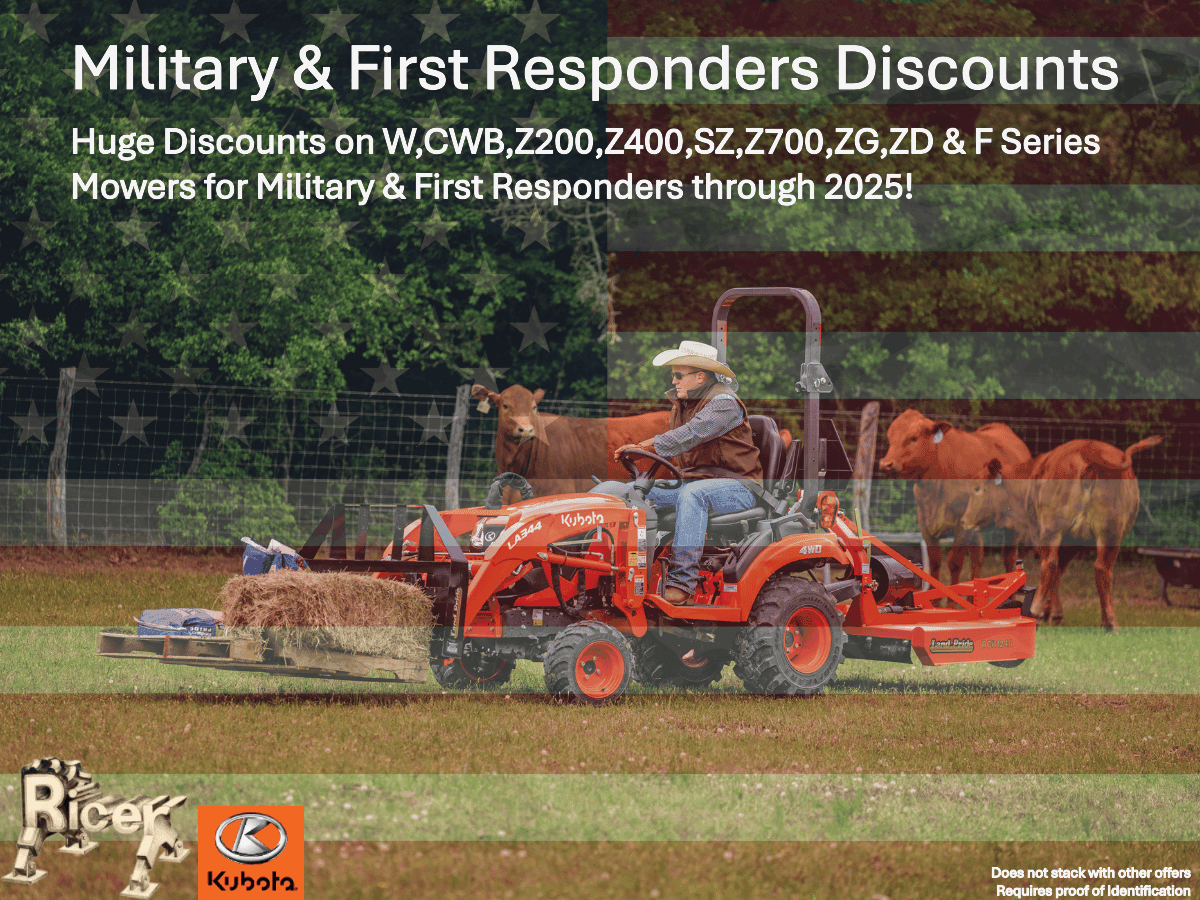 Military & First Responders Discounts

Huge Discounts on W,CWB,Z200,Z400,SZ,Z700,ZG,ZD & F Series Mowers for Military & First Responders through 2025!

LA344

Kubota

4WD

Land Pride

Ricer

Kubota

Does not stack with other offers
Requires proof of Identification